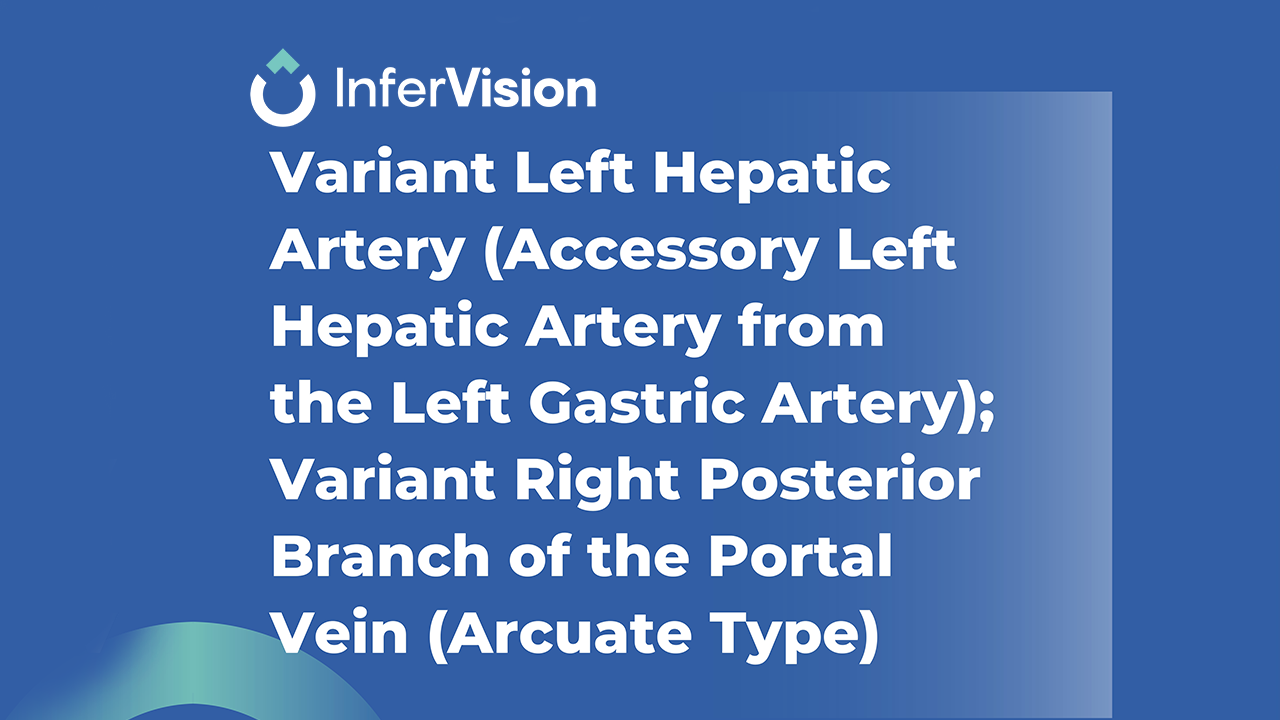 InferVision

Variant Left Hepatic Artery (Accessory Left Hepatic Artery from the Left Gastric Artery); Variant Right Posterior Branch of the Portal Vein (Arcuate Type)